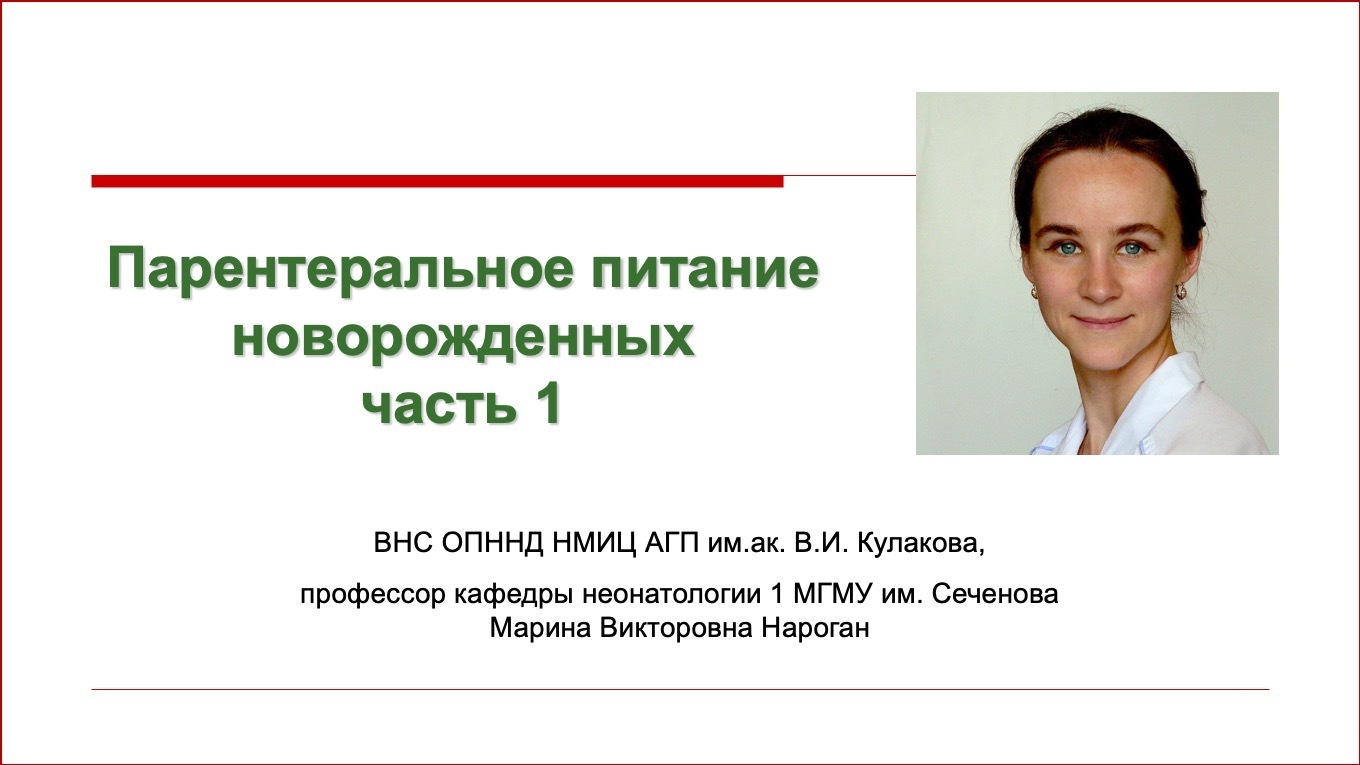 Парентеральное питание новорожденных часть 1

ВНС ОПННД НМИЦ АГП им.ак. В.И. Кулакова,

профессор кафедры неонатологии 1 МГМУ им. Сеченова
Марина Викторовна Нароган